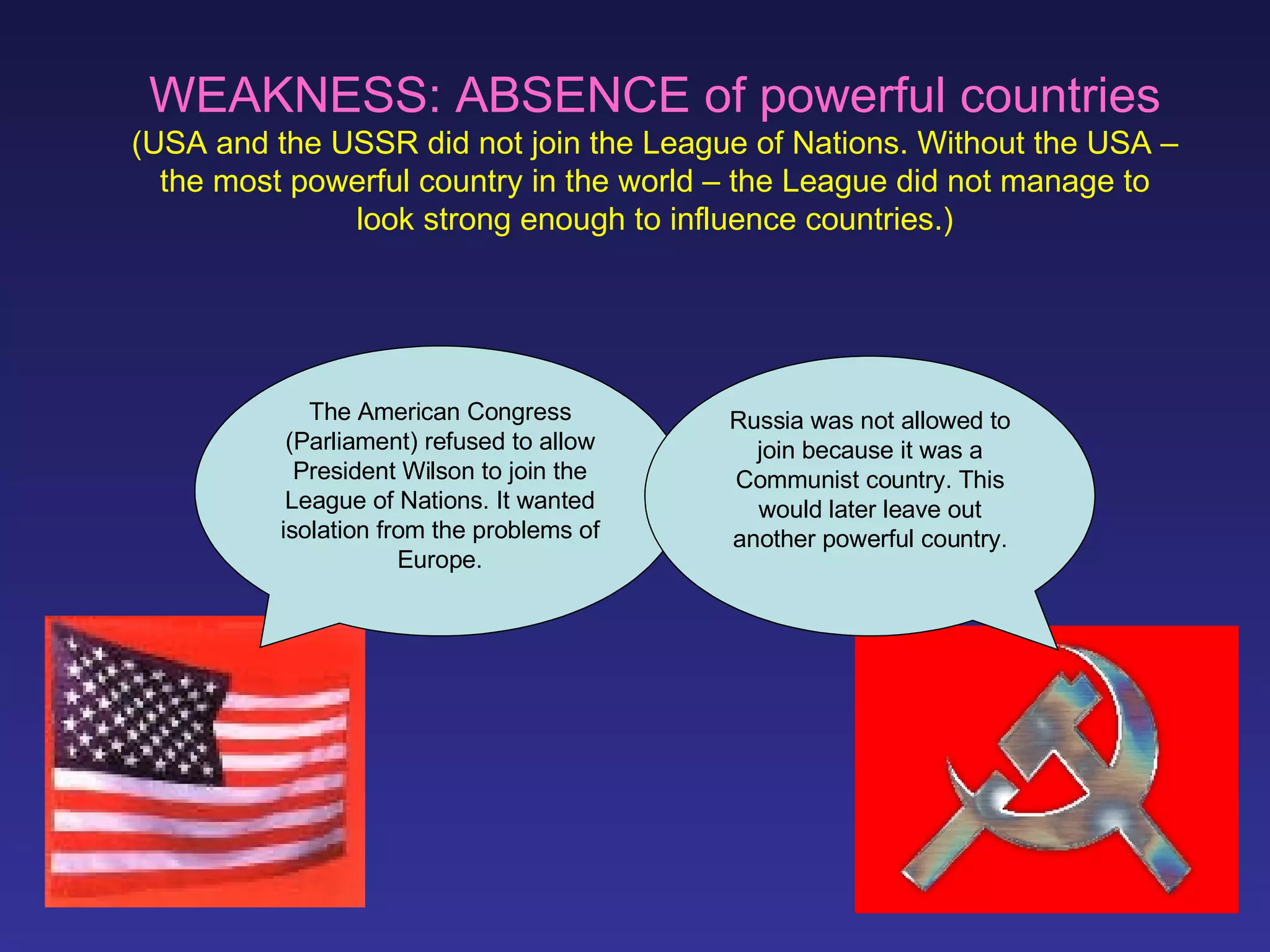 WEAKNESS: ABSENCE of powerful countries
(USA and the USSR did not join the League of Nations. Without the USA – the most powerful country in the world – the League did not manage to look strong enough to influence countries.)

The American Congress (Parliament) refused to allow President Wilson to join the League of Nations. It wanted isolation from the problems of Europe.

Russia was not allowed to join because it was a Communist country. This would later leave out another powerful country.